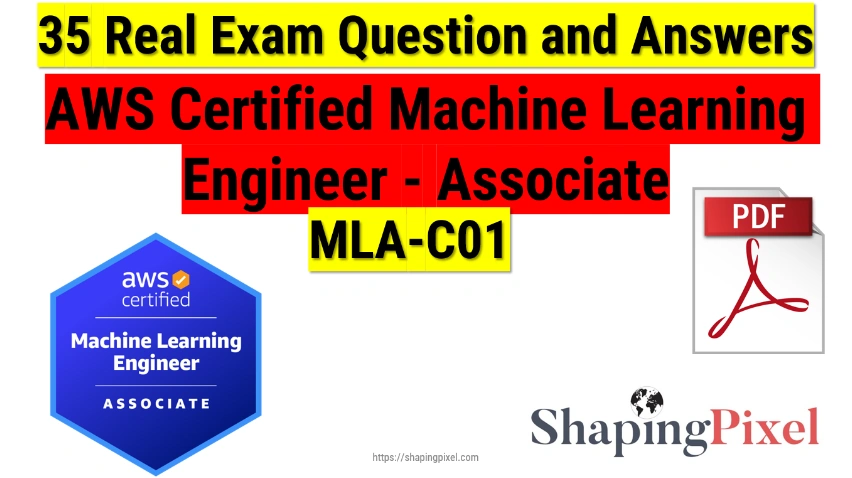 35 Real Exam Question and Answers

AWS Certified Machine Learning Engineer - Associate

MLA-C01

PDF

aws certified

Machine Learning Engineer

ASSOCIATE

ShapingPixel

https://shapingpixel.com